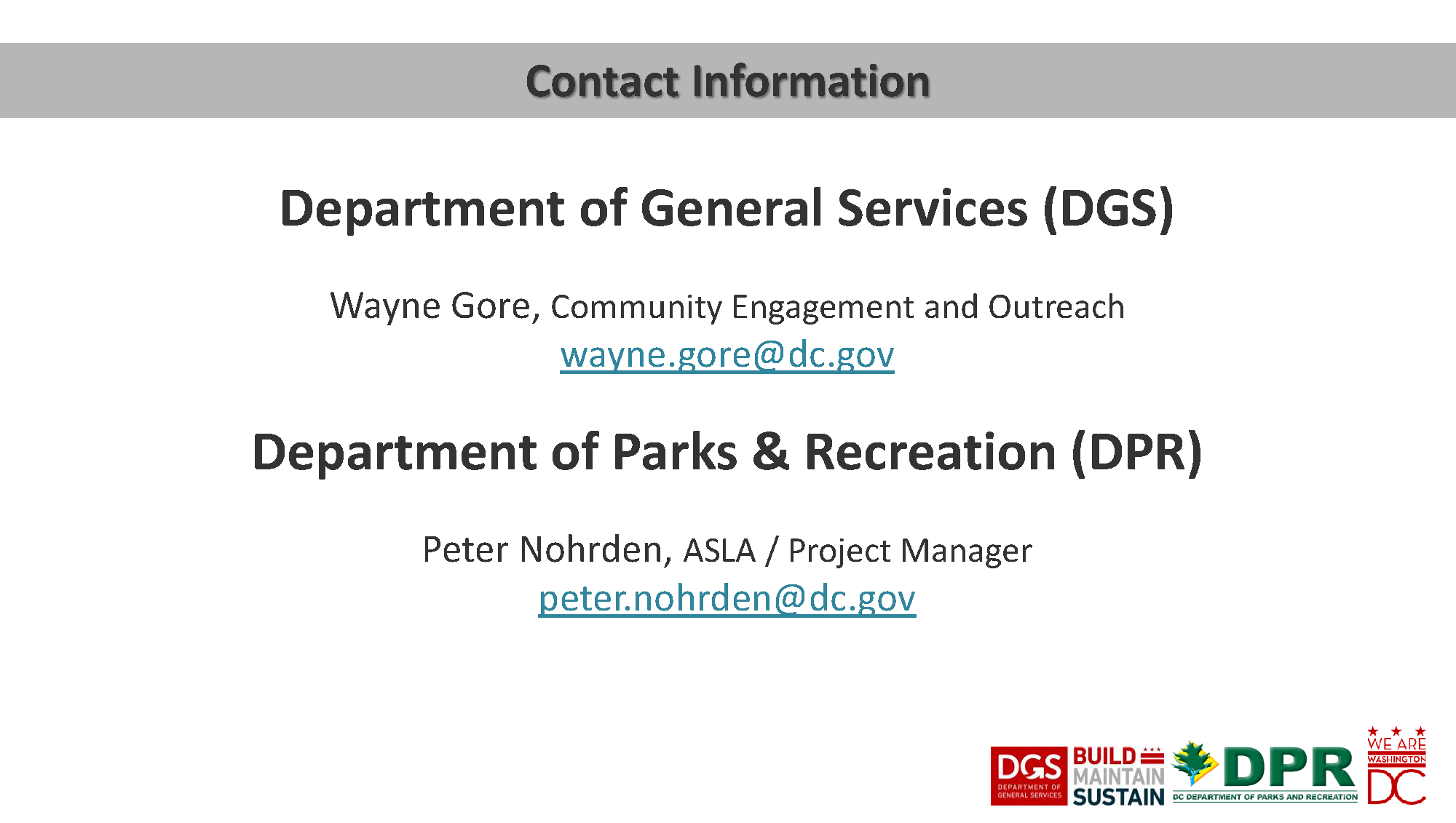 Contact Information

Department of General Services (DGS)

Wayne Gore, Community Engagement and Outreach
wayne.gore@dc.gov

Department of Parks & Recreation (DPR)

Peter Nohrden, ASLA / Project Manager
peter.nohrden@dc.gov

DGS DEPARTMENT OF GENERAL SERVICES BUILD MAINTAIN SUSTAIN DPR DC DEPARTMENT OF PARKS AND RECREATION WE ARE WASHINGTON DC